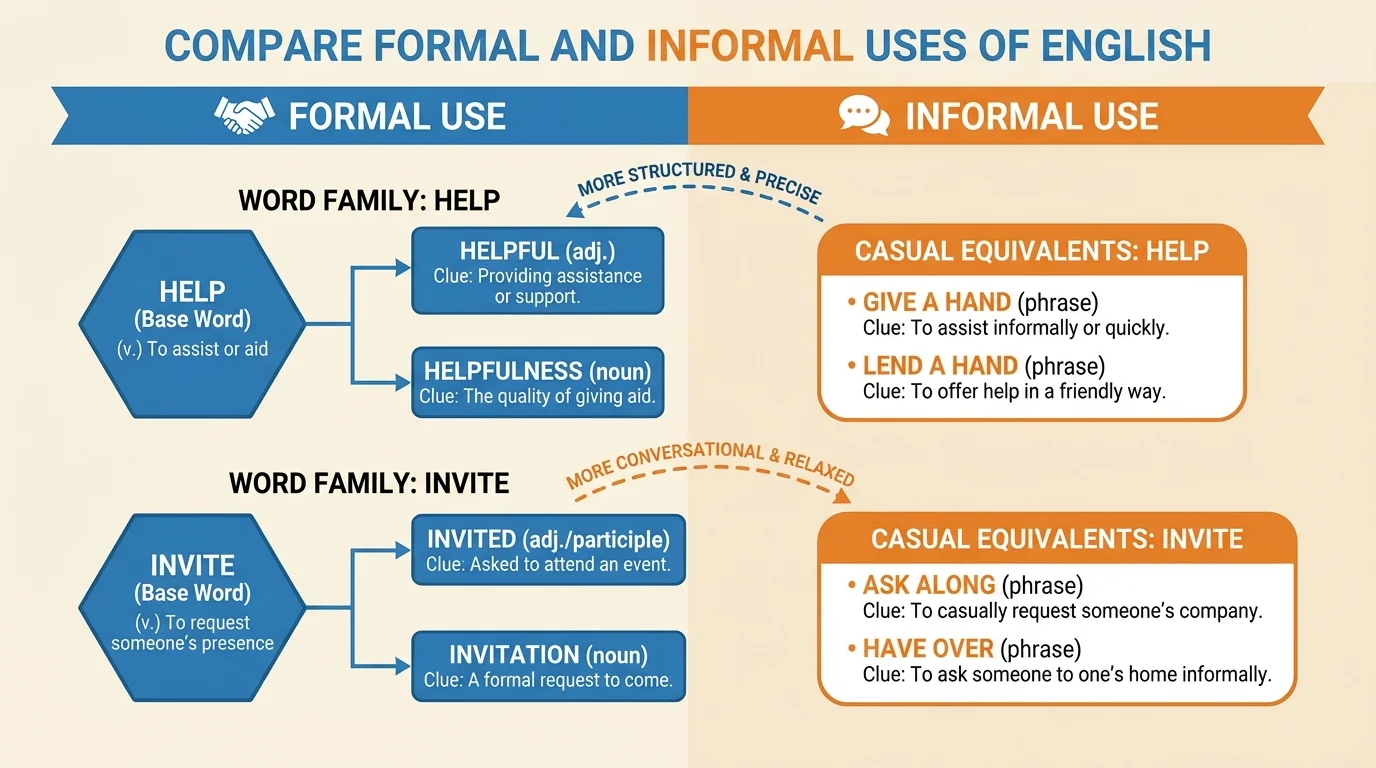 COMPARE FORMAL AND INFORMAL USES OF ENGLISH

FORMAL USE

INFORMAL USE

WORD FAMILY: HELP

MORE STRUCTURED & PRECISE

HELP
(Base Word)
(v.) To assist or aid

HELPFUL (adj.)
Clue: Providing assistance or support.

HELPFULNESS (noun)
Clue: The quality of giving aid.

CASUAL EQUIVALENTS: HELP

• GIVE A HAND (phrase)
Clue: To assist informally or quickly.

• LEND A HAND (phrase)
Clue: To offer help in a friendly way.

WORD FAMILY: INVITE

MORE CONVERSATIONAL & RELAXED

INVITE
(Base Word)
(v.) To request someone's presence

INVITED (adj./participle)
Clue: Asked to attend an event.

INVITATION (noun)
Clue: A formal request to come.

CASUAL EQUIVALENTS: INVITE

• ASK ALONG (phrase)
Clue: To casually request someone's company.

• HAVE OVER (phrase)
Clue: To ask someone to one's home informally.